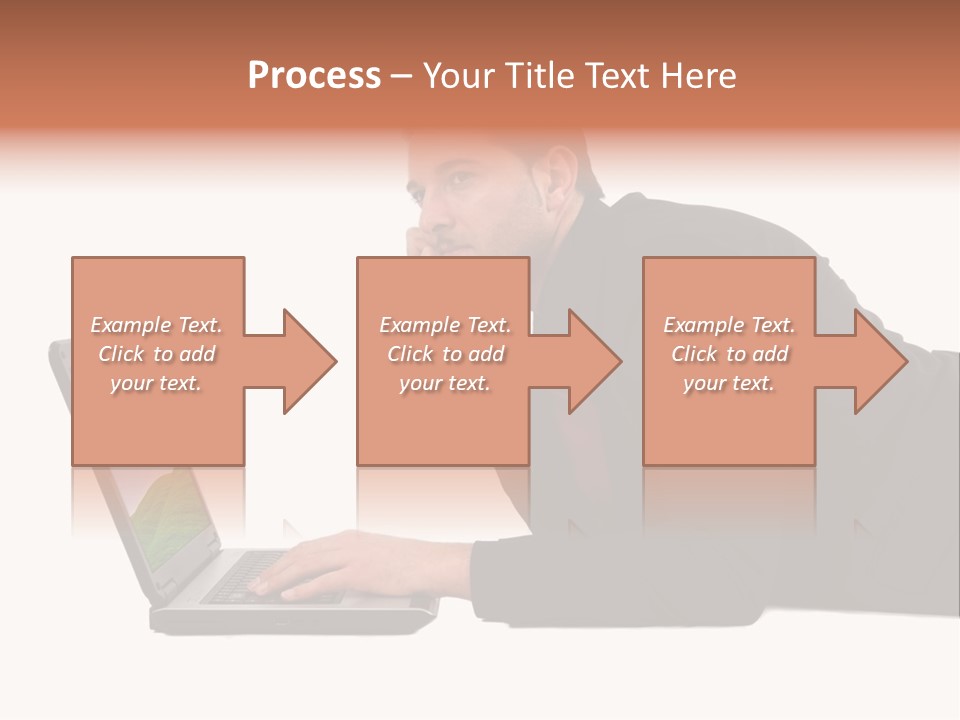 Process – Your Title Text Here

Example Text. Click to add your text.

Example Text. Click to add your text.

Example Text. Click to add your text.